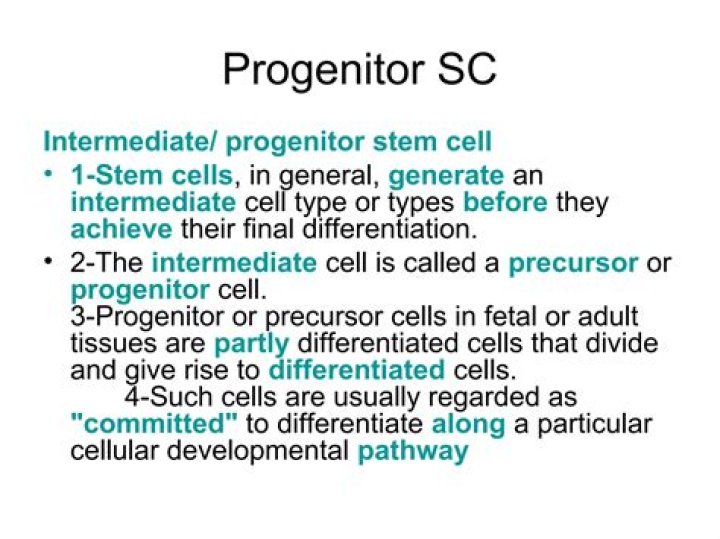 Progenitor SC

Intermediate/ progenitor stem cell

• 1-Stem cells, in general, generate an intermediate cell type or types before they achieve their final differentiation.

• 2-The intermediate cell is called a precursor or progenitor cell.
3-Progenitor or precursor cells in fetal or adult tissues are partly differentiated cells that divide and give rise to differentiated cells.
4-Such cells are usually regarded as "committed" to differentiate along a particular cellular developmental pathway